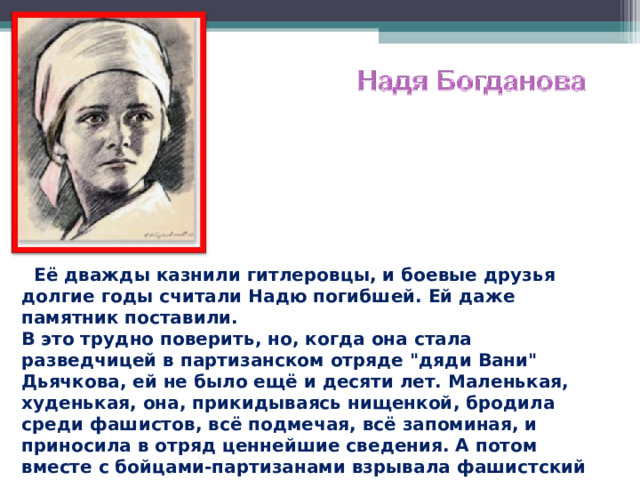 Надя Богданова

Её дважды казнили гитлеровцы, и боевые друзья долгие годы считали Надю погибшей. Ей даже памятник поставили.
В это трудно поверить, но, когда она стала разведчицей в партизанском отряде "дяди Вани" Дьячкова, ей не было ещё и десяти лет. Маленькая, худенькая, она, прикидываясь нищенкой, бродила среди фашистов, всё подмечая, всё запоминая, и приносила в отряд ценнейшие сведения. А потом вместе с бойцами-партизанами взрывала фашистский